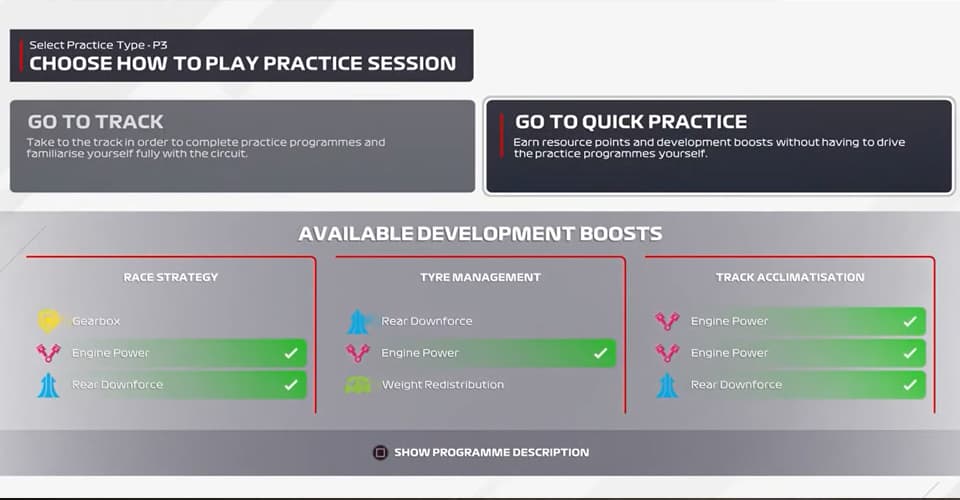 Select Practice Type - P3
CHOOSE HOW TO PLAY PRACTICE SESSION

GO TO TRACK
Take to the track in order to complete practice programmes and familiarise yourself fully with the circuit.

GO TO QUICK PRACTICE
Earn resource points and development boosts without having to drive the practice programmes yourself.

AVAILABLE DEVELOPMENT BOOSTS

RACE STRATEGY
Gearbox
Engine Power
Rear Downforce

TYRE MANAGEMENT
Rear Downforce
Engine Power
Weight Redistribution

TRACK ACCLIMATISATION
Engine Power
Engine Power
Rear Downforce

SHOW PROGRAMME DESCRIPTION